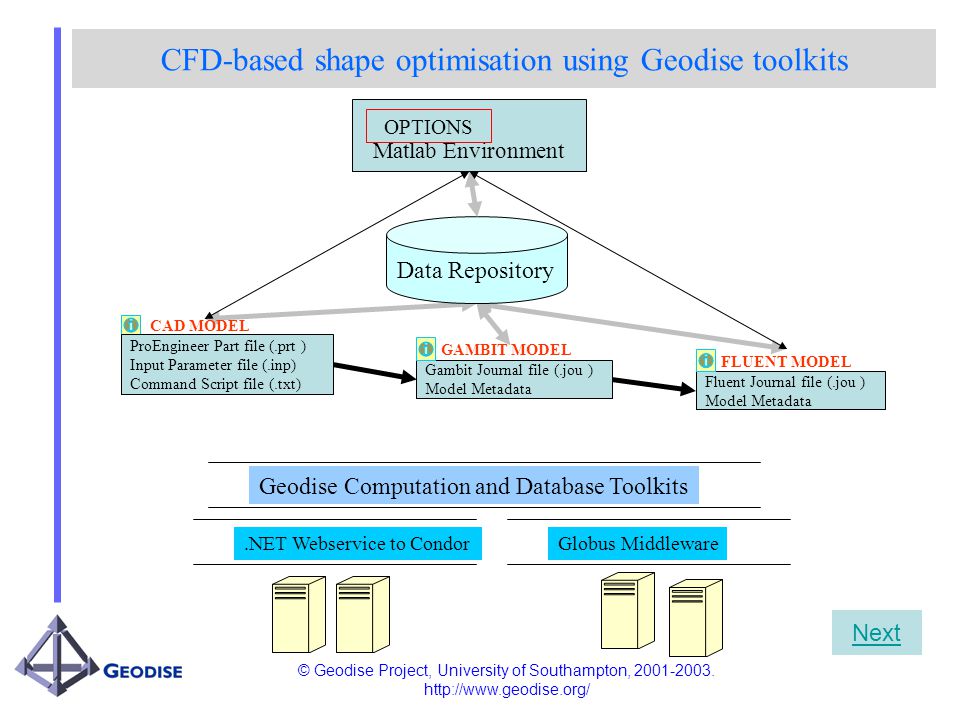 CFD-based shape optimisation using Geodise toolkits

OPTIONS
Matlab Environment

Data Repository

CAD MODEL
ProEngineer Part file (.prt )
Input Parameter file (.inp)
Command Script file (.txt)

GAMBIT MODEL
Gambit Journal file (.jou )
Model Metadata

FLUENT MODEL
Fluent Journal file (.jou )
Model Metadata

Geodise Computation and Database Toolkits

.NET Webservice to Condor

Globus Middleware

Next

GEODISE

© Geodise Project, University of Southampton, 2001-2003.
http://www.geodise.org/